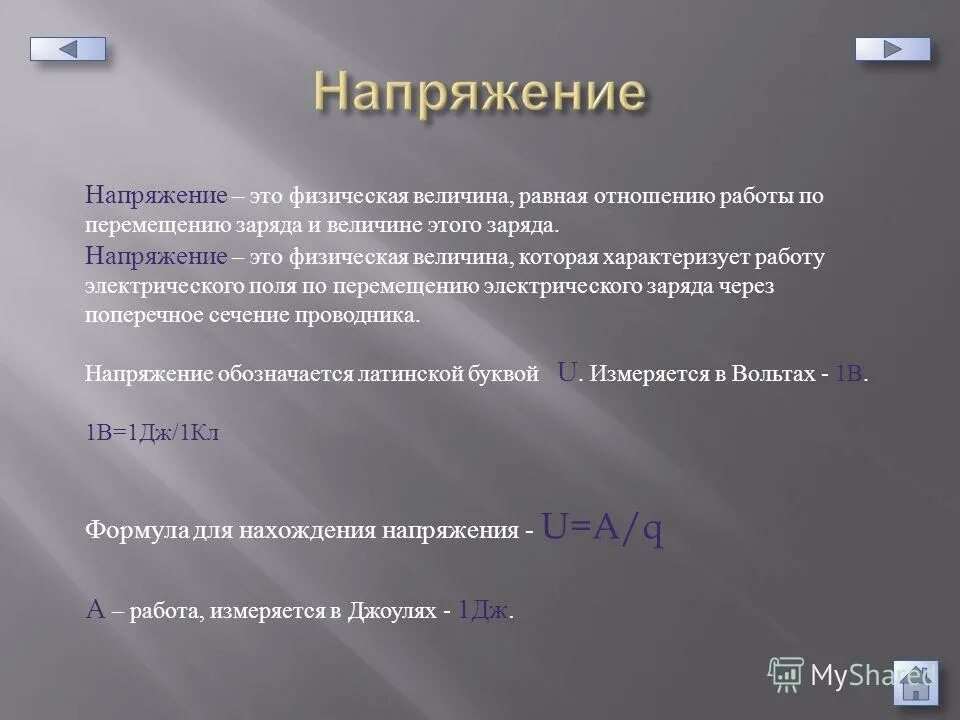 Напряжение

Напряжение – это физическая величина, равная отношению работы по перемещению заряда и величине этого заряда.

Напряжение – это физическая величина, которая характеризует работу электрического поля по перемещению электрического заряда через поперечное сечение проводника.

Напряжение обозначается латинской буквой U. Измеряется в Вольтах - 1В.

1В=1Дж/1Кл

Формула для нахождения напряжения - U=A/q

A – работа, измеряется в Джоулях - 1Дж.

MyShared